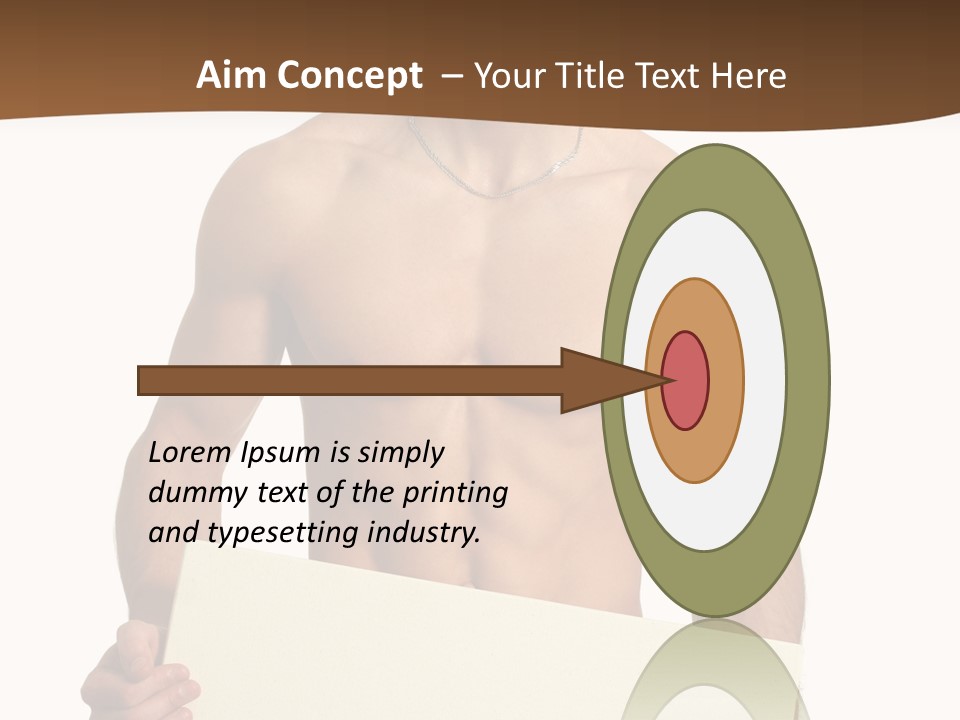 Aim Concept – Your Title Text Here

Lorem Ipsum is simply dummy text of the printing and typesetting industry.